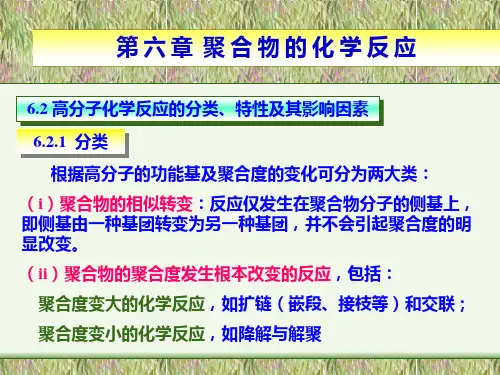 第六章 聚合物的化学反应

6.2 高分子化学反应的分类、特性及其影响因素

6.2.1 分类

根据高分子的功能基及聚合度的变化可分为两大类：

（i）聚合物的相似转变：反应仅发生在聚合物分子的侧基上，即侧基由一种基团转变为另一种基团，并不会引起聚合度的明显改变。

（ii）聚合物的聚合度发生根本改变的反应，包括：

聚合度变大的化学反应，如扩链（嵌段、接枝等）和交联；

聚合度变小的化学反应，如降解与解聚